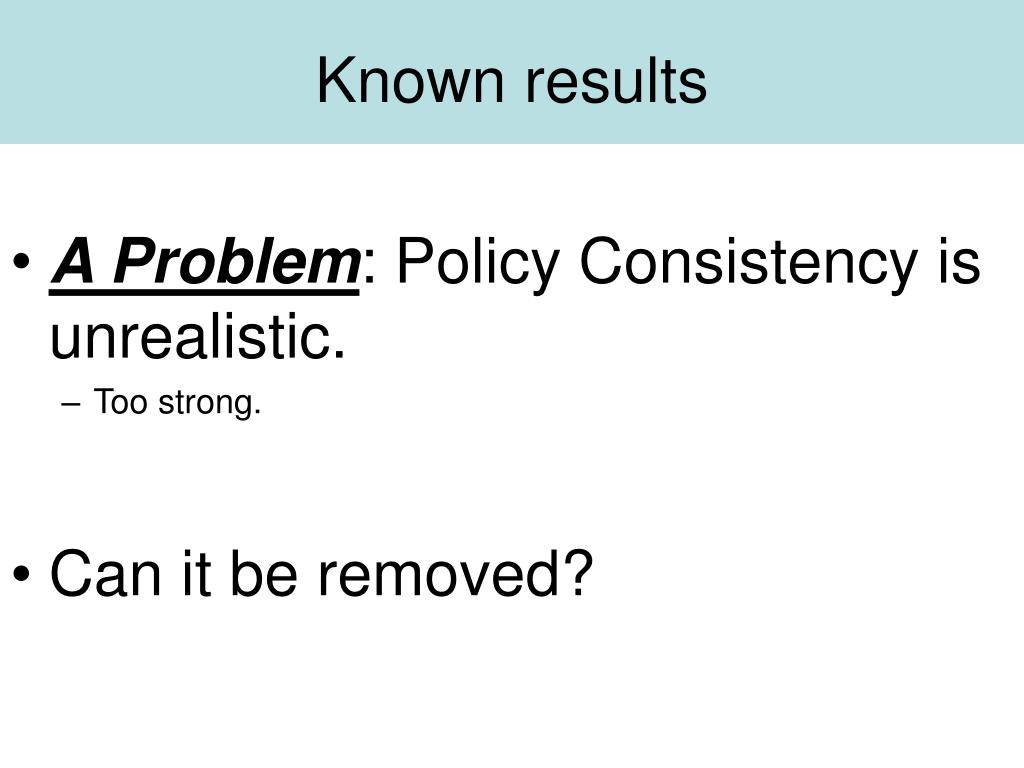 Known results

• A Problem: Policy Consistency is unrealistic.
– Too strong.

• Can it be removed?